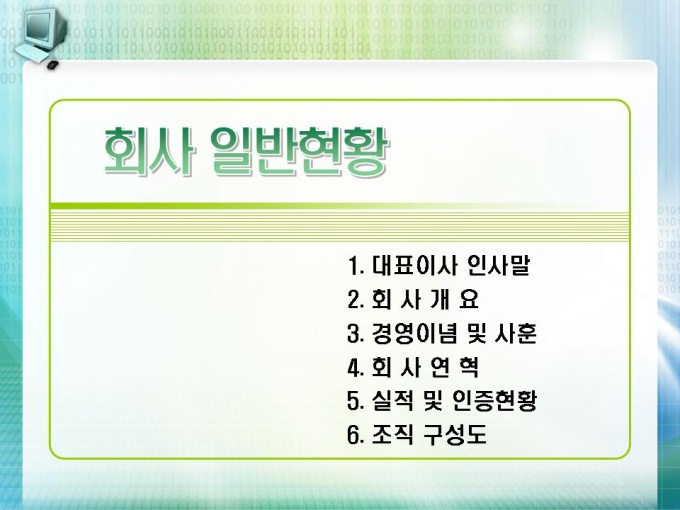 회사 일반현황

1. 대표이사 인사말
2. 회 사 개 요
3. 경영이념 및 사훈
4. 회 사 연 혁
5. 실적 및 인증현황
6. 조직 구성도